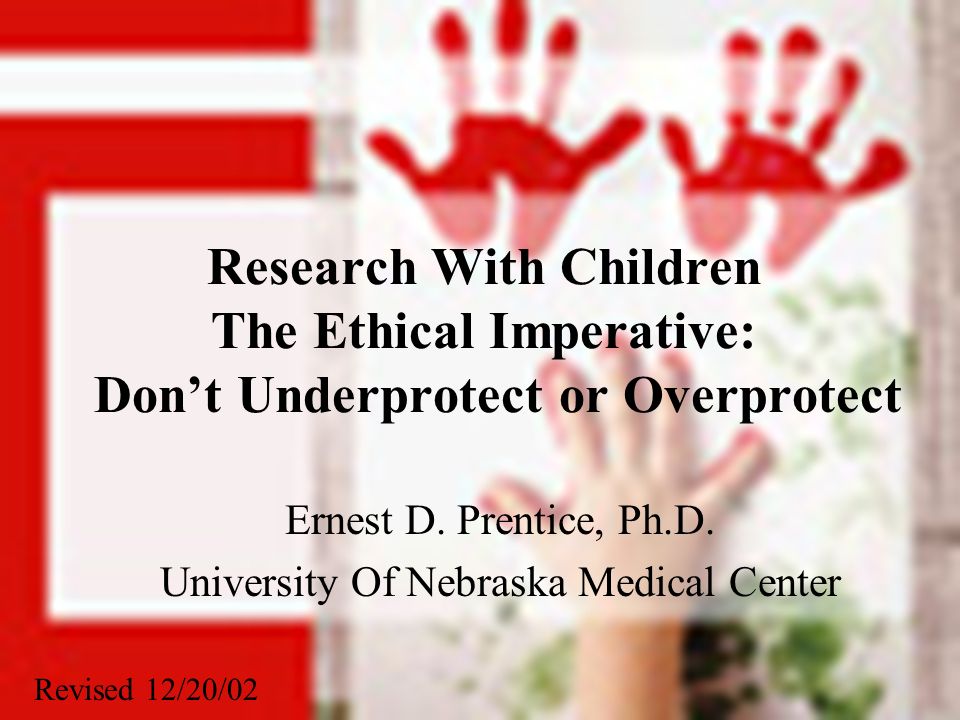 Research With Children
The Ethical Imperative:
Don’t Underprotect or Overprotect

Ernest D. Prentice, Ph.D.
University Of Nebraska Medical Center

Revised 12/20/02